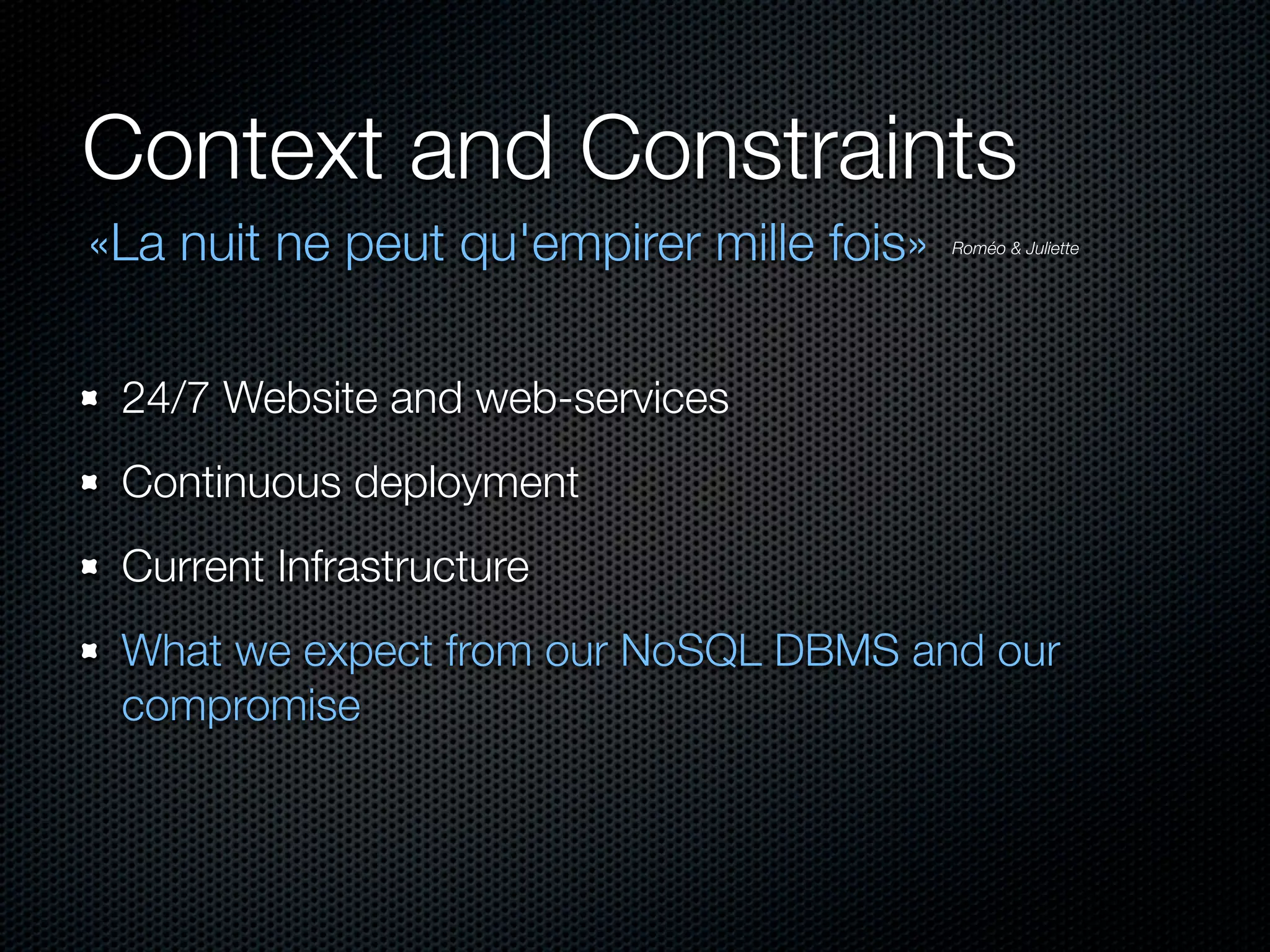 Context and Constraints

«La nuit ne peut qu'empirer mille fois» Roméo & Juliette

- 24/7 Website and web-services
- Continuous deployment
- Current Infrastructure
- What we expect from our NoSQL DBMS and our compromise